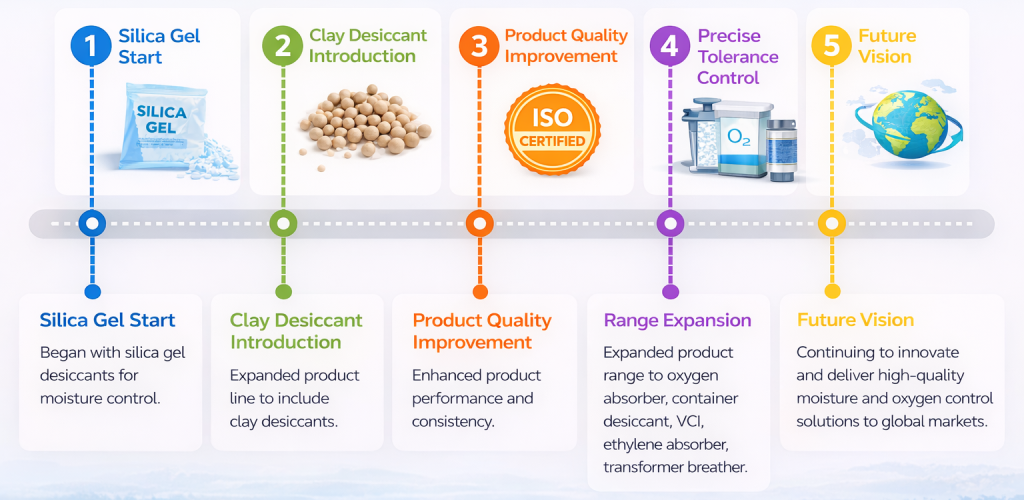 1 Silica Gel Start

SILICA GEL

2 Clay Desiccant Introduction

3 Product Quality Improvement

ISO CERTIFIED

4 Precise Tolerance Control

$O_2$

5 Future Vision

Silica Gel Start

Began with silica gel desiccants for moisture control.

Clay Desiccant Introduction

Expanded product line to include clay desiccants.

Product Quality Improvement

Enhanced product performance and consistency.

Range Expansion

Expanded product range to oxygen absorber, container desiccant, VCI, ethylene absorber, transformer breather.

Future Vision

Continuing to innovate and deliver high-quality moisture and oxygen control solutions to global markets.